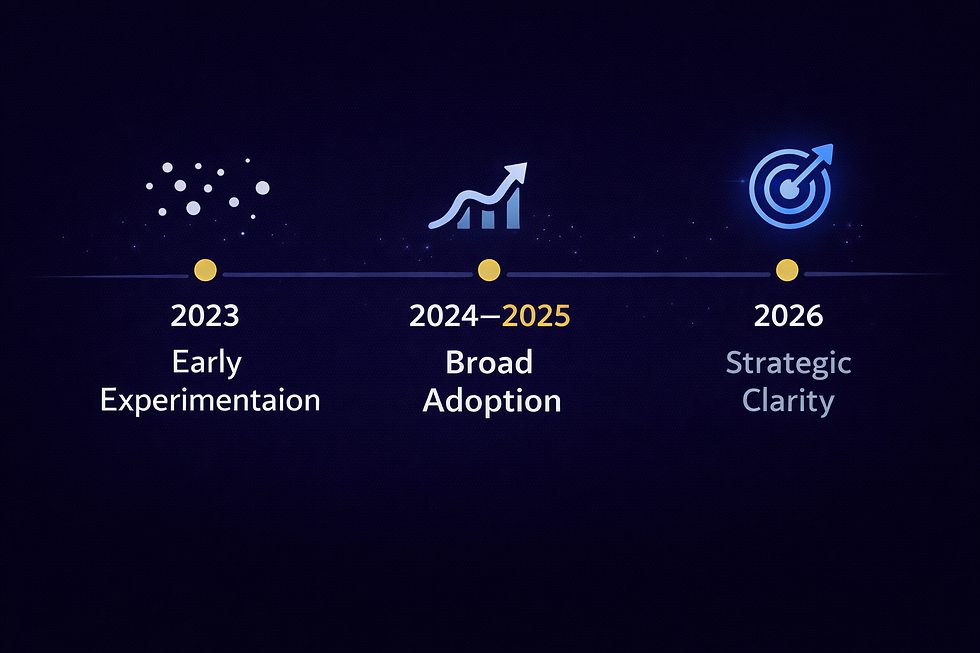 2023
Early Experimentaion

2024–2025
Broad Adoption

2026
Strategic Clarity